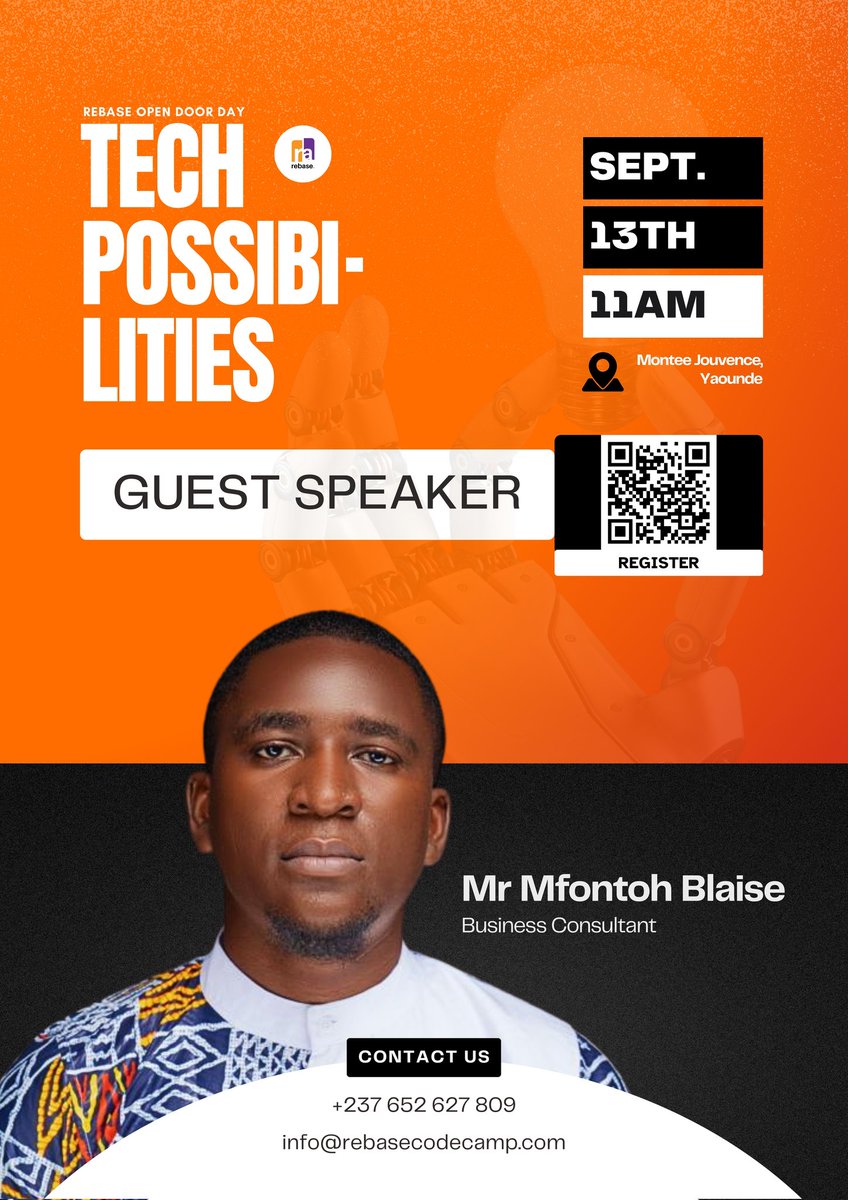 REBASE OPEN DOOR DAY

TECH POSSIBILITIES

ra rebase

SEPT.

13TH

11AM

Montee Jouvence, Yaounde

GUEST SPEAKER

REGISTER

Mr Mfontoh Blaise

Business Consultant

CONTACT US

+237 652 627 809

info@rebasecodecamp.com